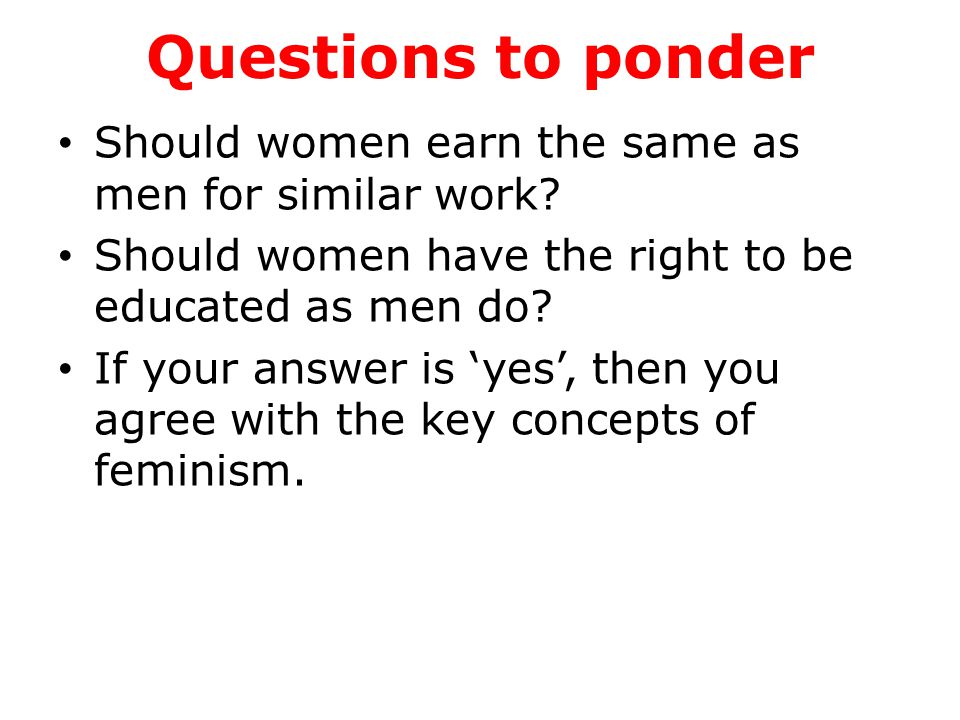 Questions to ponder

• Should women earn the same as men for similar work?
• Should women have the right to be educated as men do?
• If your answer is ‘yes’, then you agree with the key concepts of feminism.